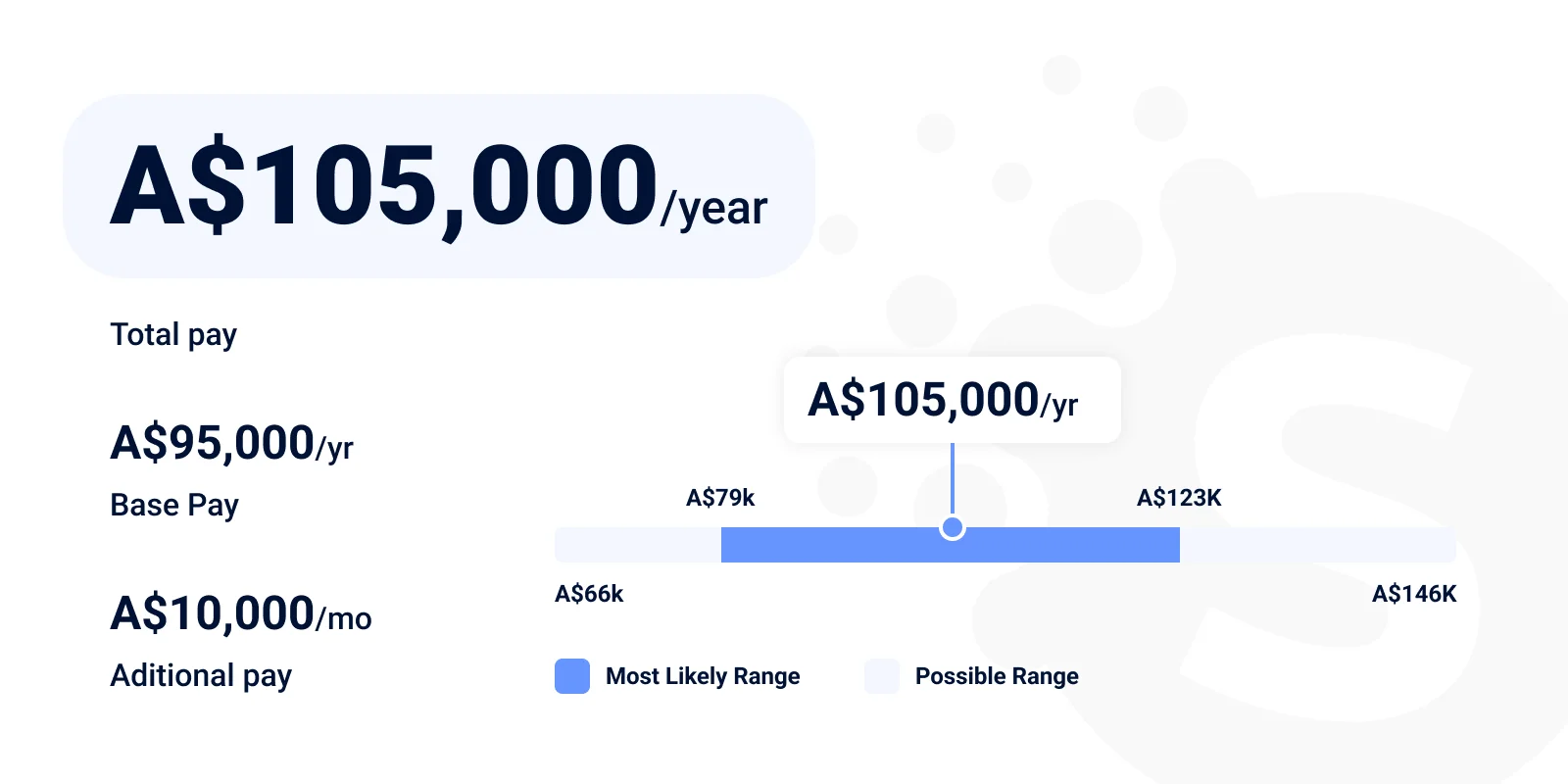 A$105,000/year

Total pay

A$95,000/yr
Base Pay

A$10,000/mo
Aditional pay

A$105,000/yr

A$79k

A$123K

A$66k

A$146K

Most Likely Range

Possible Range